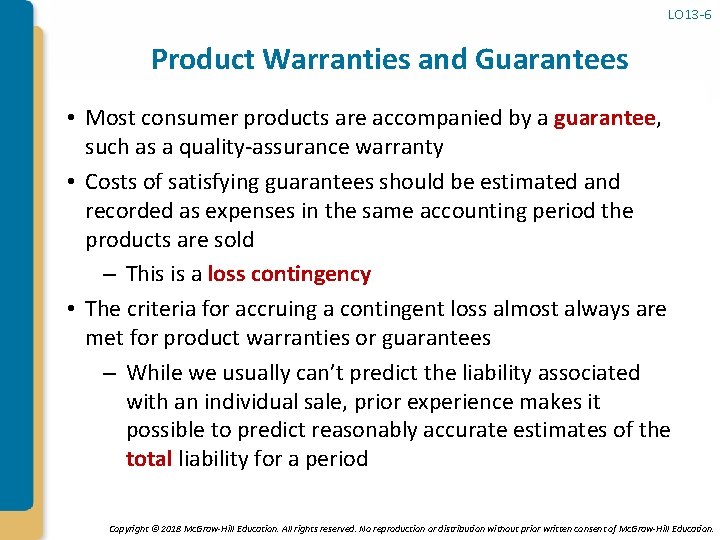 LO13-6

Product Warranties and Guarantees

• Most consumer products are accompanied by a guarantee, such as a quality-assurance warranty

• Costs of satisfying guarantees should be estimated and recorded as expenses in the same accounting period the products are sold

– This is a loss contingency

• The criteria for accruing a contingent loss almost always are met for product warranties or guarantees

– While we usually can't predict the liability associated with an individual sale, prior experience makes it possible to predict reasonably accurate estimates of the total liability for a period

Copyright © 2018 McGraw-Hill Education. All rights reserved. No reproduction or distribution without prior written consent of McGraw-Hill Education.